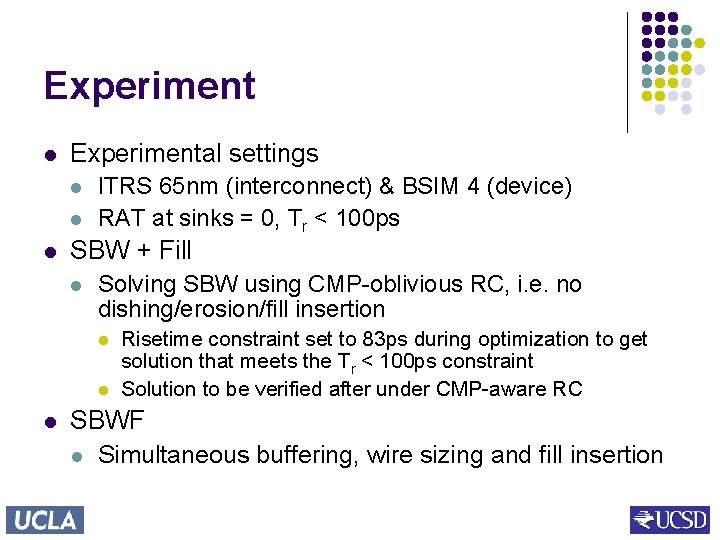 Experiment

- Experimental settings
  - ITRS 65nm (interconnect) & BSIM 4 (device)
  - RAT at sinks = 0, $T_r$ < 100ps
- SBW + Fill
  - Solving SBW using CMP-oblivious RC, i.e. no dishing/erosion/fill insertion
    - Risetime constraint set to 83ps during optimization to get solution that meets the $T_r$ < 100ps constraint
    - Solution to be verified after under CMP-aware RC
- SBWF
  - Simultaneous buffering, wire sizing and fill insertion

UCLA

UCSD